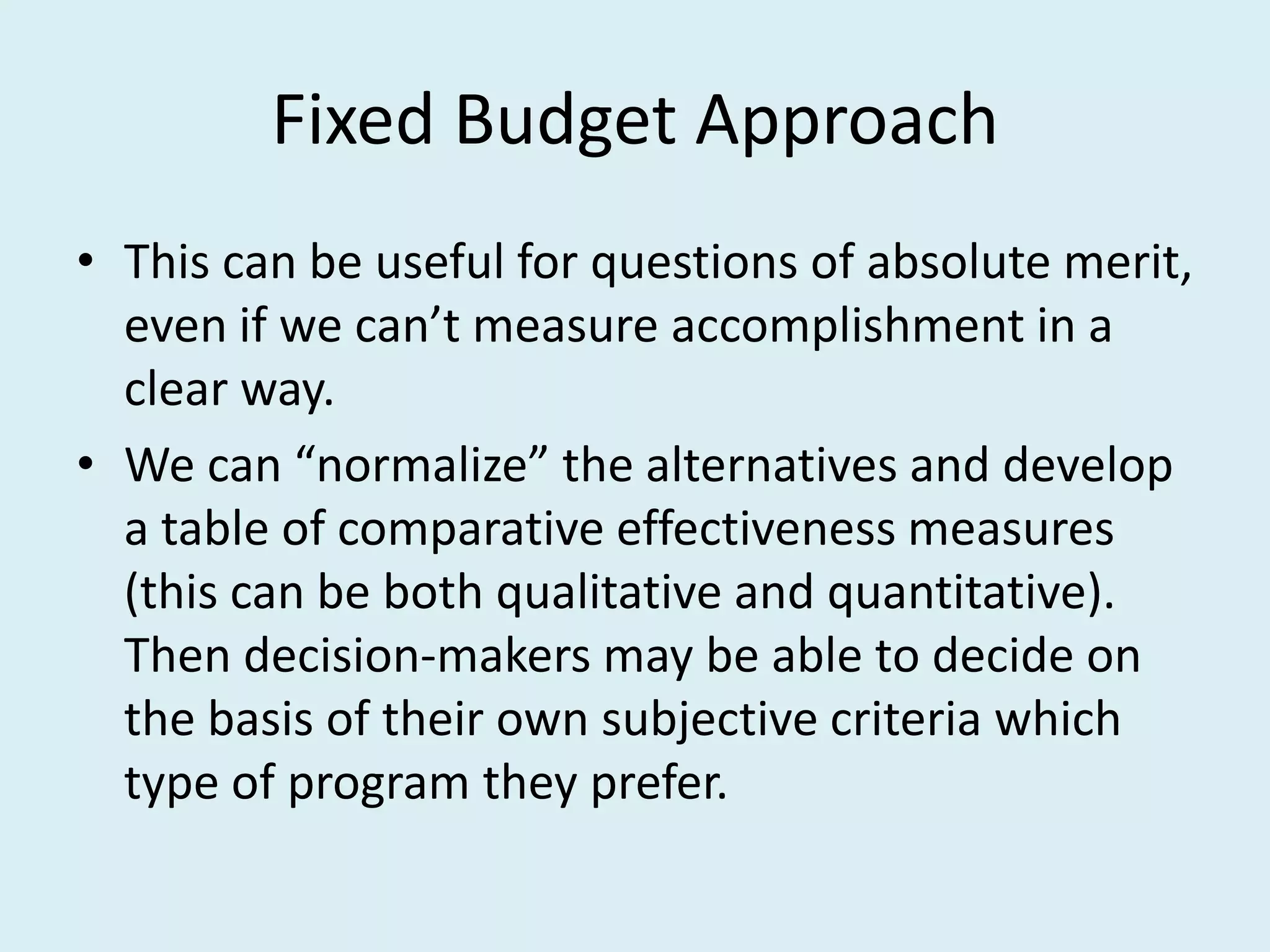 Fixed Budget Approach

• This can be useful for questions of absolute merit, even if we can’t measure accomplishment in a clear way.
• We can “normalize” the alternatives and develop a table of comparative effectiveness measures (this can be both qualitative and quantitative). Then decision-makers may be able to decide on the basis of their own subjective criteria which type of program they prefer.